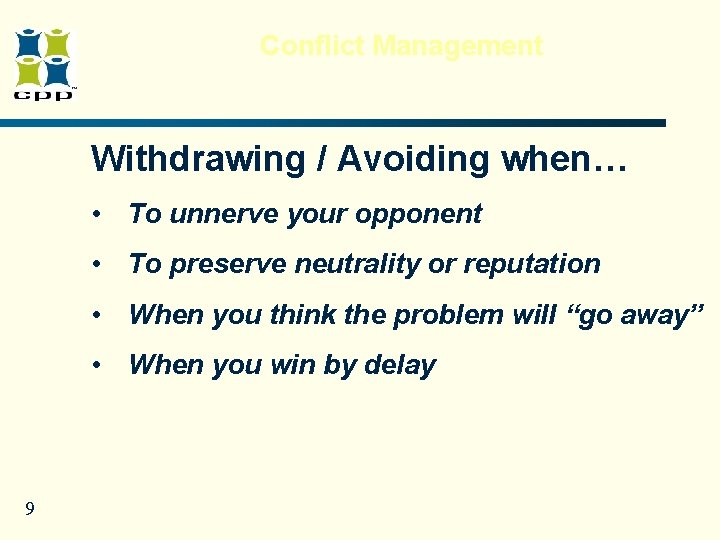 cpp™

Conflict Management

Withdrawing / Avoiding when…

• To unnerve your opponent

• To preserve neutrality or reputation

• When you think the problem will “go away”

• When you win by delay

9